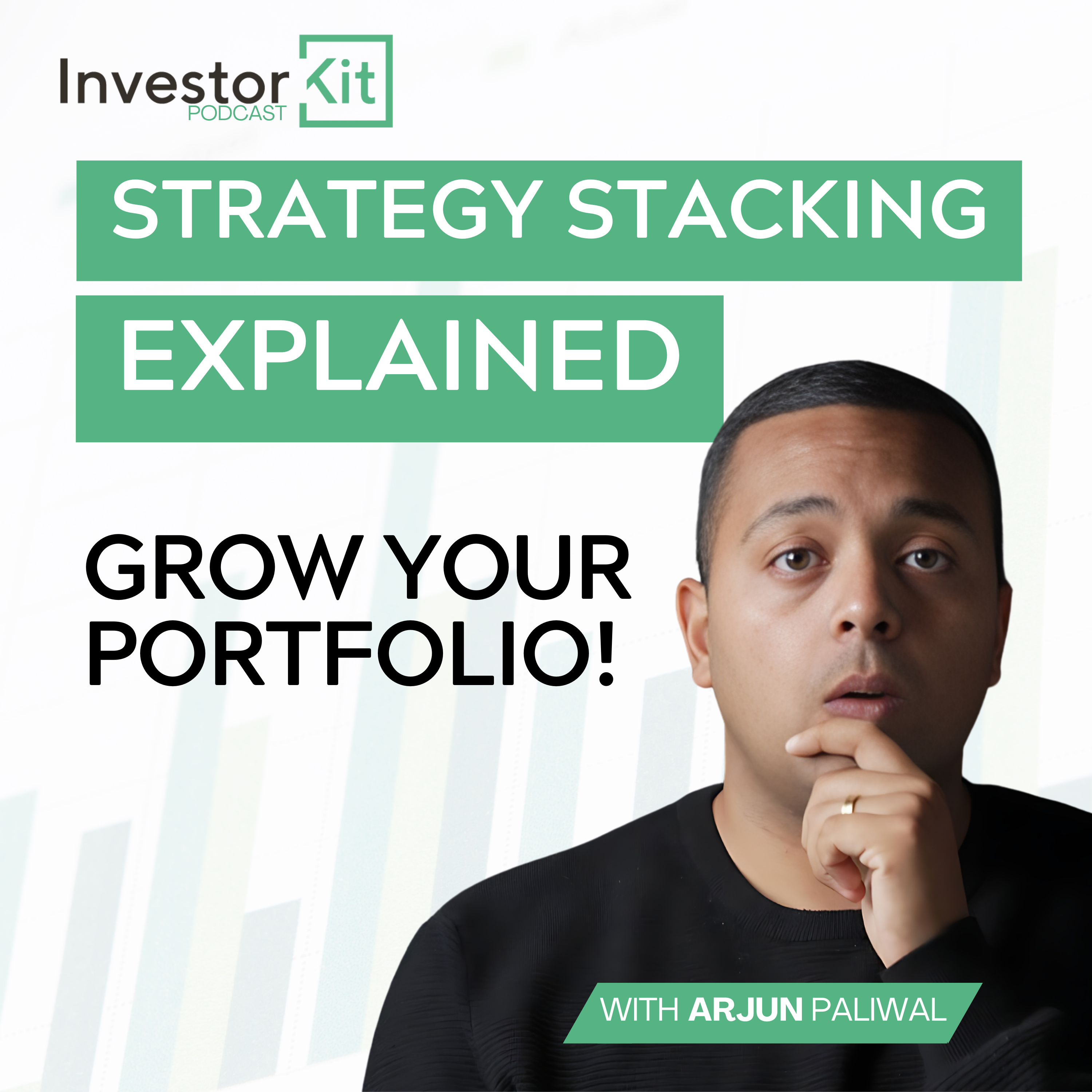 Investor Kit
PODCAST

STRATEGY STACKING
EXPLAINED

GROW YOUR PORTFOLIO!

WITH ARJUN PALIWAL